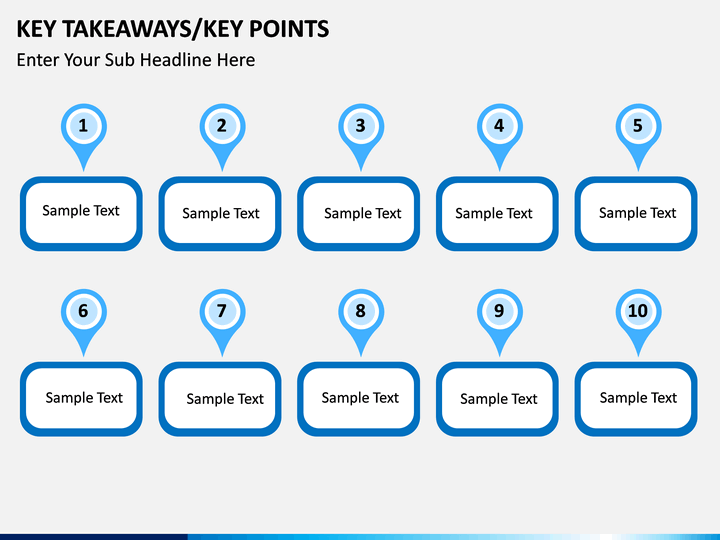 KEY TAKEAWAYS/KEY POINTS
Enter Your Sub Headline Here

1
Sample Text

2
Sample Text

3
Sample Text

4
Sample Text

5
Sample Text

6
Sample Text

7
Sample Text

8
Sample Text

9
Sample Text

10
Sample Text